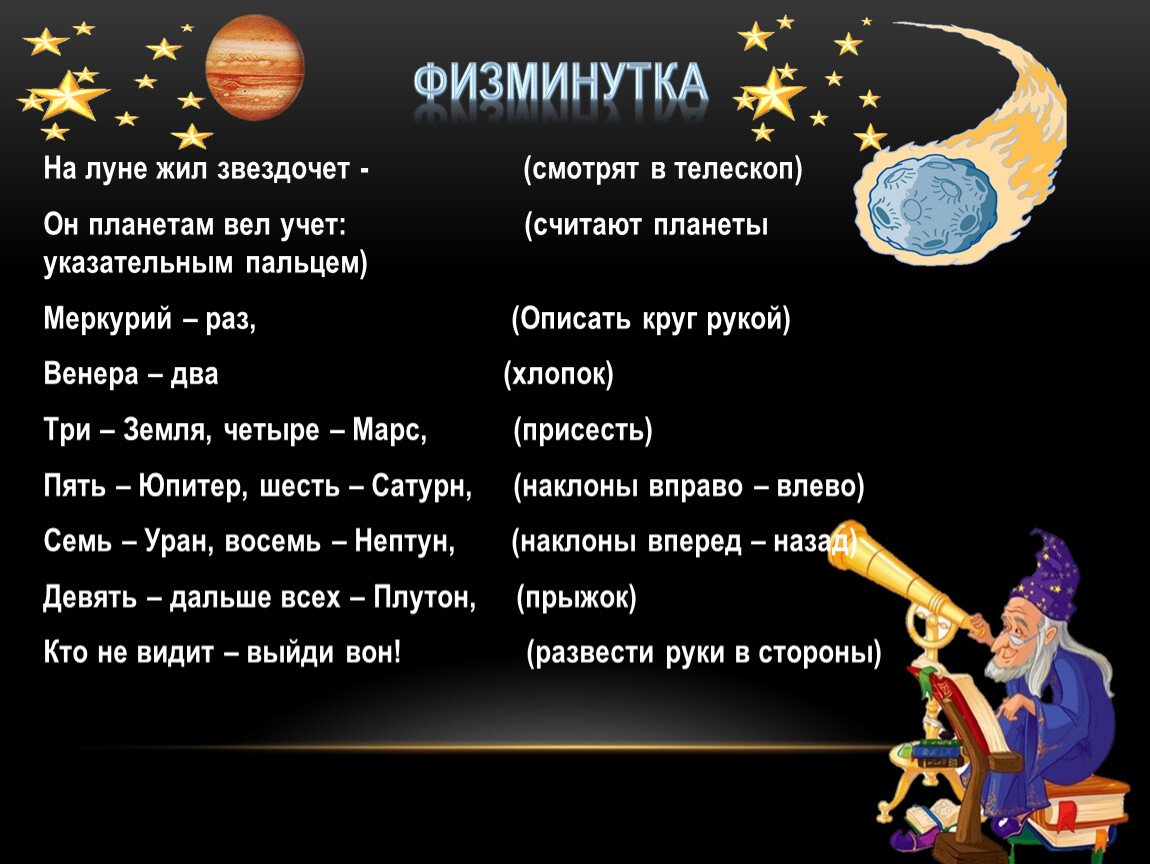 ФИЗМИНУТКА

На луне жил звездочет - (смотрят в телескоп)

Он планетам вел учет: (считают планеты указательным пальцем)

Меркурий – раз, (Описать круг рукой)

Венера – два (хлопок)

Три – Земля, четыре – Марс, (присесть)

Пять – Юпитер, шесть – Сатурн, (наклоны вправо – влево)

Семь – Уран, восемь – Нептун, (наклоны вперед – назад)

Девять – дальше всех – Плутон, (прыжок)

Кто не видит – выйди вон! (развести руки в стороны)